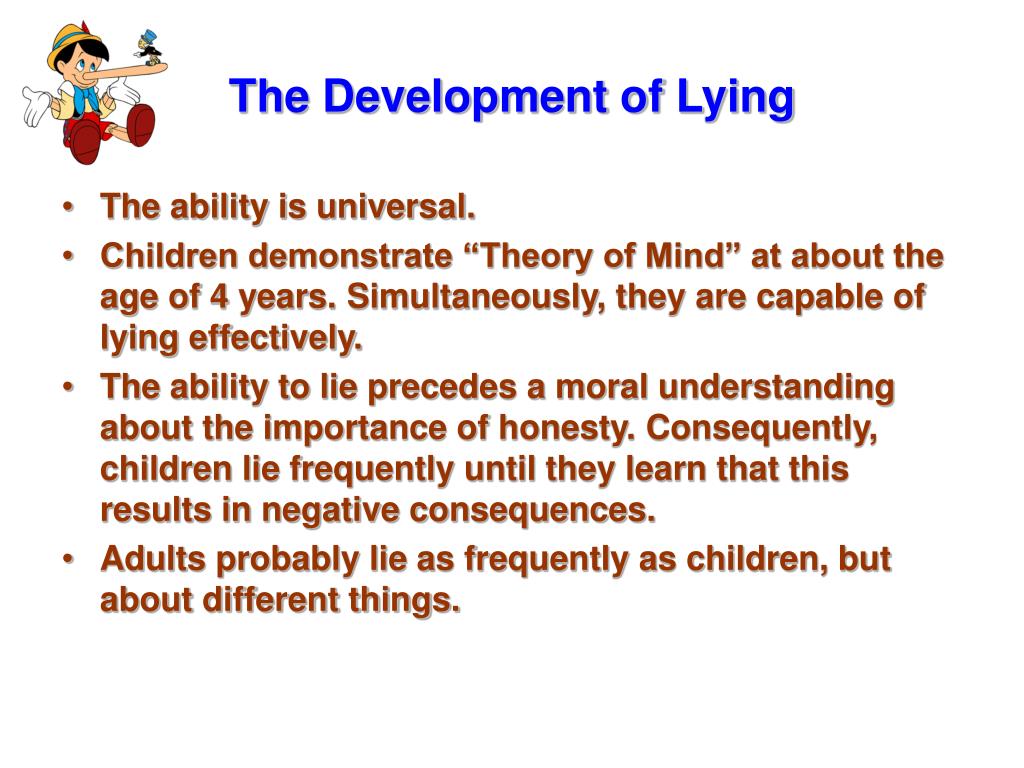 The Development of Lying

• The ability is universal.
• Children demonstrate “Theory of Mind” at about the age of 4 years. Simultaneously, they are capable of lying effectively.
• The ability to lie precedes a moral understanding about the importance of honesty. Consequently, children lie frequently until they learn that this results in negative consequences.
• Adults probably lie as frequently as children, but about different things.